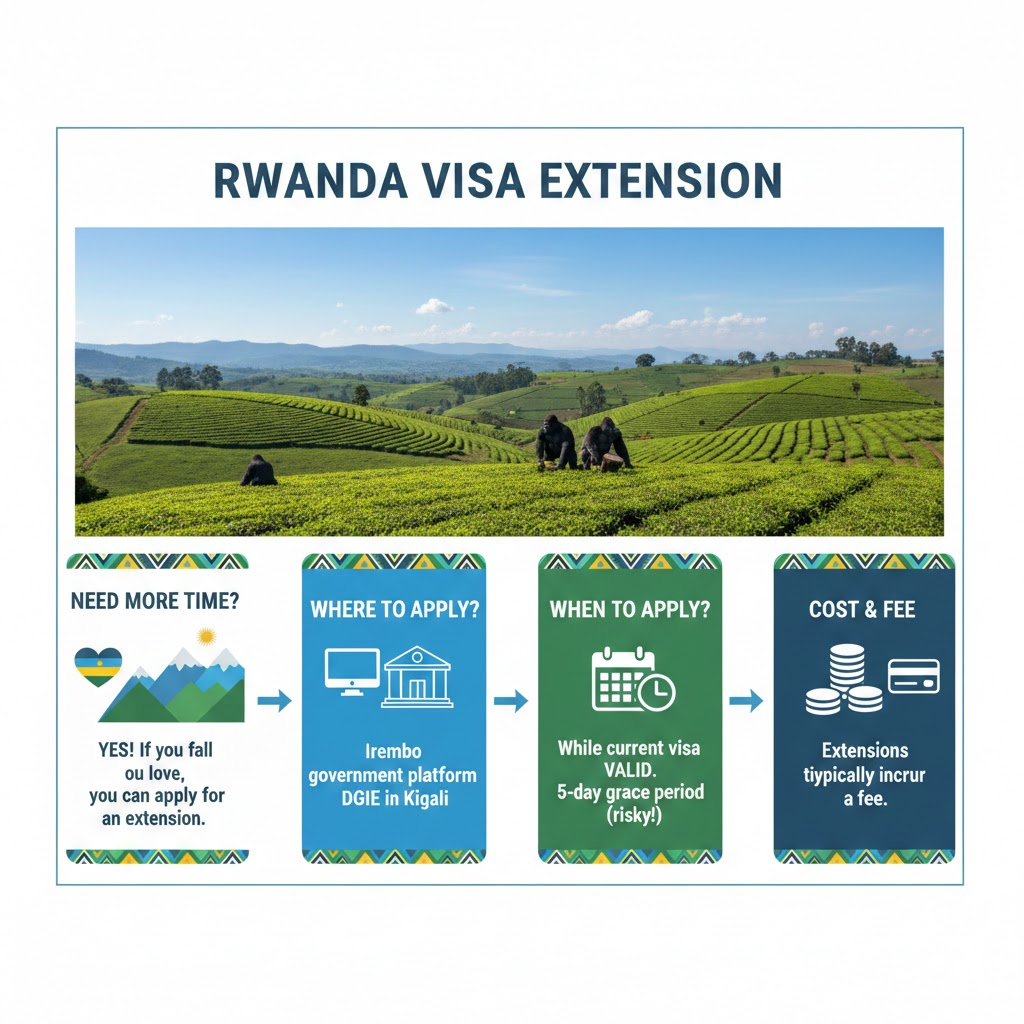 RWANDA VISA EXTENSION

NEED MORE TIME?

YES! If you fall ou love, you can apply for an extension.

WHERE TO APPLY?

Irembo government platform DGIE in Kigali

WHEN TO APPLY?

While current visa VALID. 5-day grace period (risky!)

COST & FEE

Extensions tiypically incrur a fee.